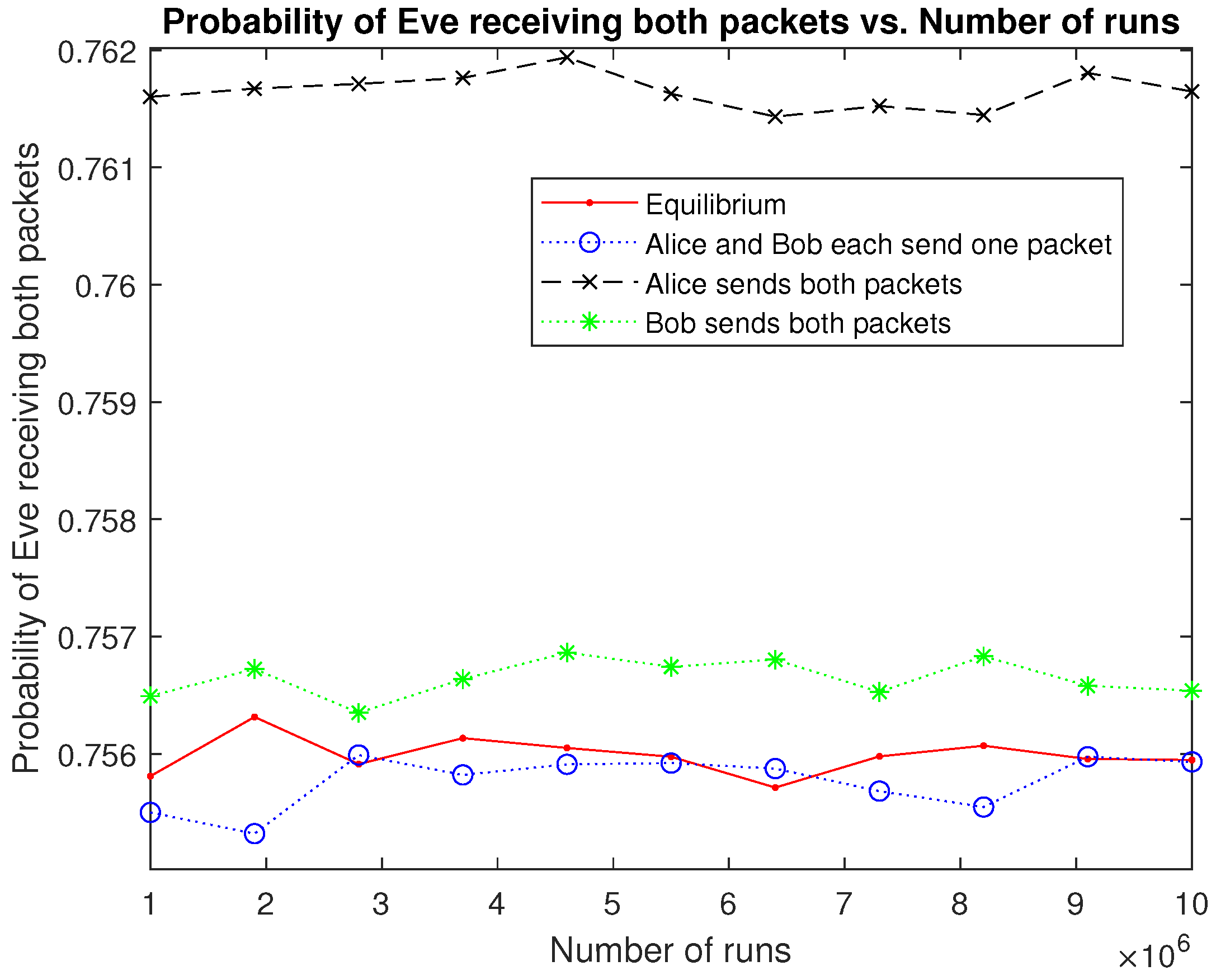 Probability of Eve receiving both packets vs. Number of runs

Probability of Eve receiving both packets

0.762
0.761
0.76
0.759
0.758
0.757
0.756

Equilibrium
Alice and Bob each send one packet
Alice sends both packets
Bob sends both packets

1 2 3 4 5 6 7 8 9 10

Number of runs

$\times 10^6$